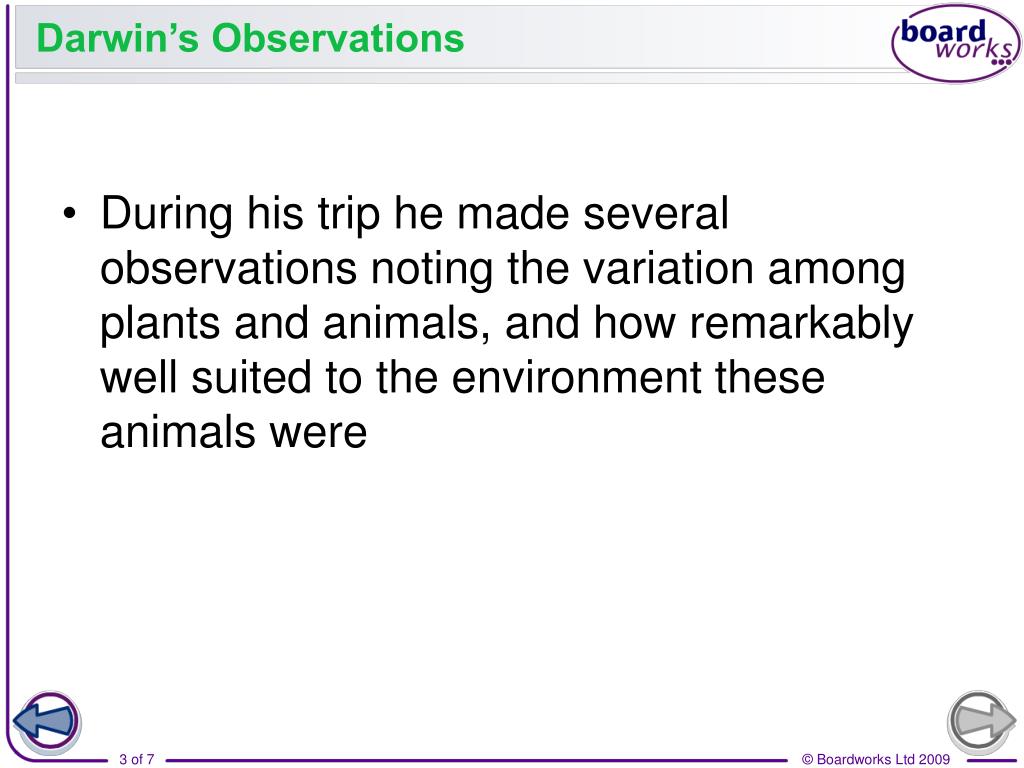 Darwin's Observations

board works

• During his trip he made several observations noting the variation among plants and animals, and how remarkably well suited to the environment these animals were

3 of 7

© Boardworks Ltd 2009